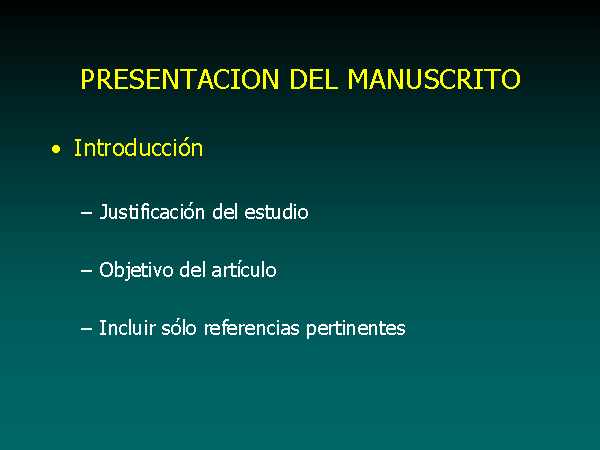 PRESENTACION DEL MANUSCRITO

• Introducción

– Justificación del estudio

– Objetivo del artículo

– Incluir sólo referencias pertinentes